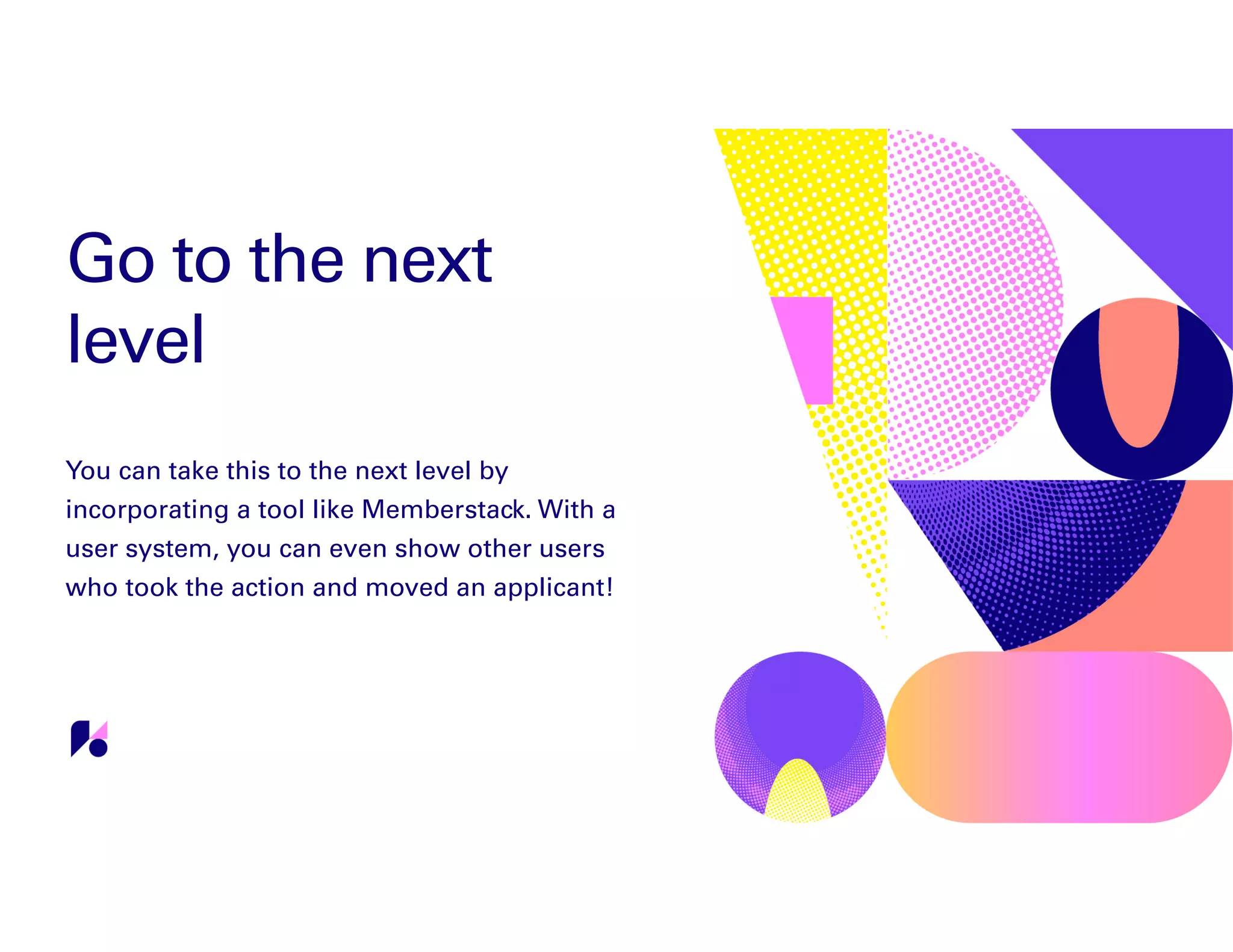 Go to the next level

You can take this to the next level by incorporating a tool like Memberstack. With a user system, you can even show other users who took the action and moved an applicant!